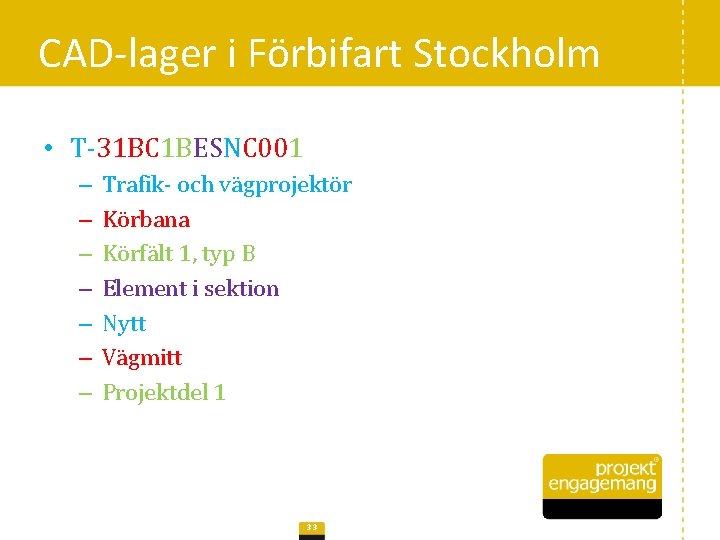 CAD-lager i Förbifart Stockholm

• T-31BC1BESNC001
– Trafik- och vägprojektör
– Körbana
– Körfält 1, typ B
– Element i sektion
– Nytt
– Vägmitt
– Projektdel 1

projekt engagemang

33